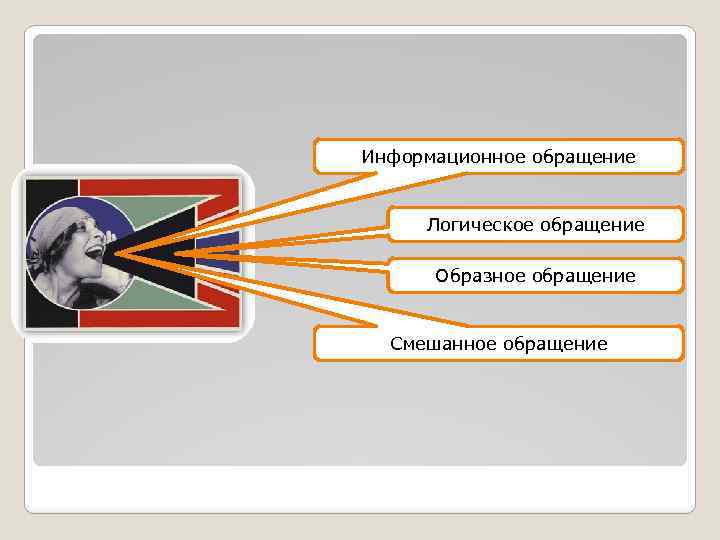 Информационное обращение

Логическое обращение

Образное обращение

Смешанное обращение